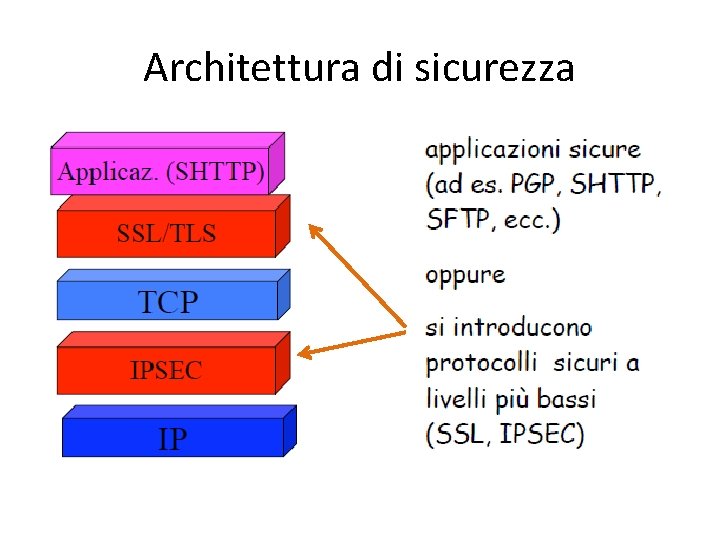 Architettura di sicurezza

Applicaz. (SHTTP)

SSL/TLS

TCP

IPSEC

IP

applicazioni sicure (ad es. PGP, SHTTP, SFTP, ecc.)

oppure

si introducono protocolli sicuri a livelli più bassi (SSL, IPSEC)